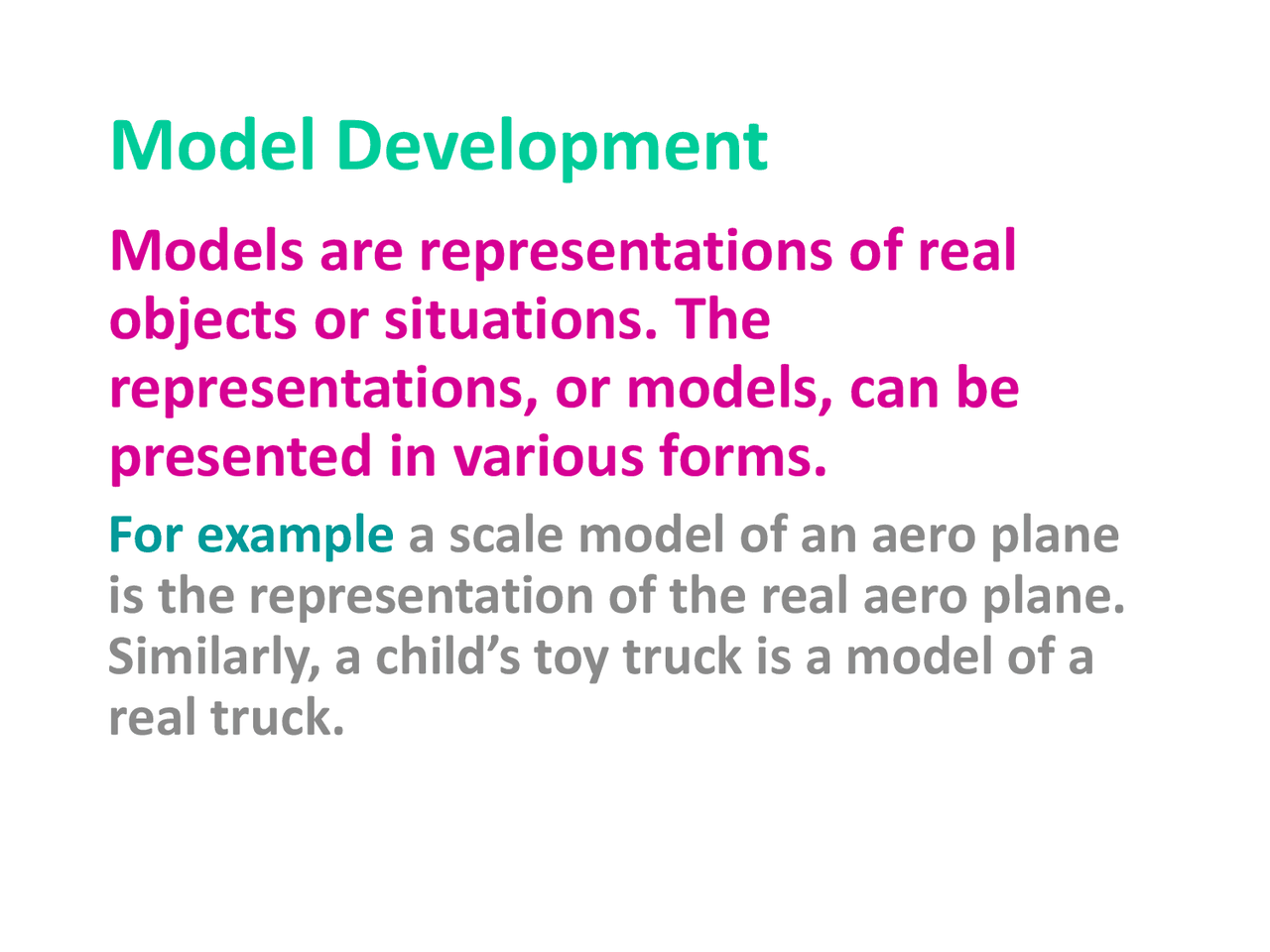 Model Development

Models are representations of real objects or situations. The representations, or models, can be presented in various forms.

For example a scale model of an aero plane is the representation of the real aero plane. Similarly, a child’s toy truck is a model of a real truck.